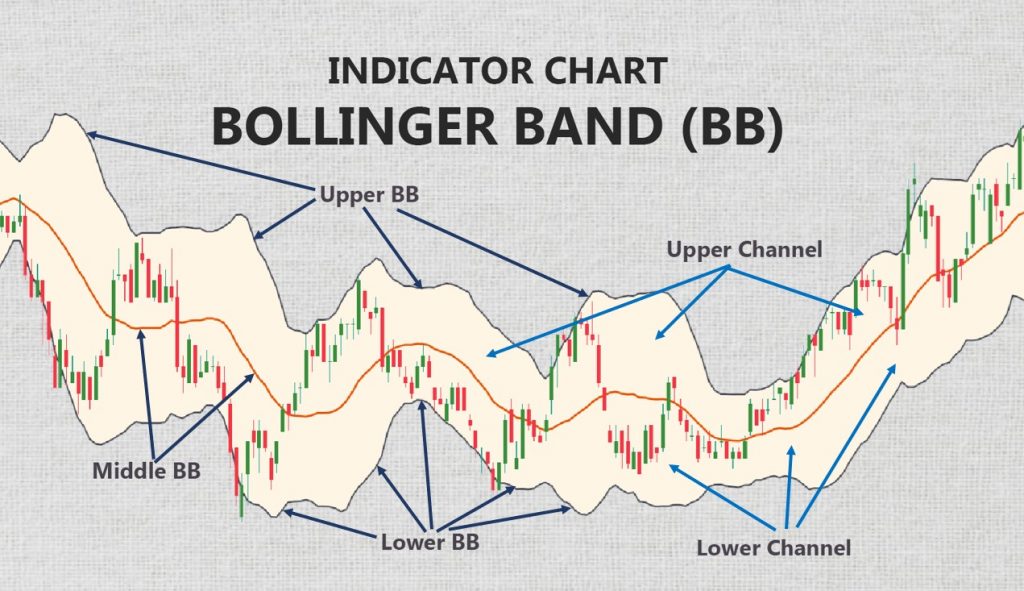 INDICATOR CHART
BOLLINGER BAND (BB)

Upper BB

Upper Channel

Middle BB

Lower BB

Lower Channel